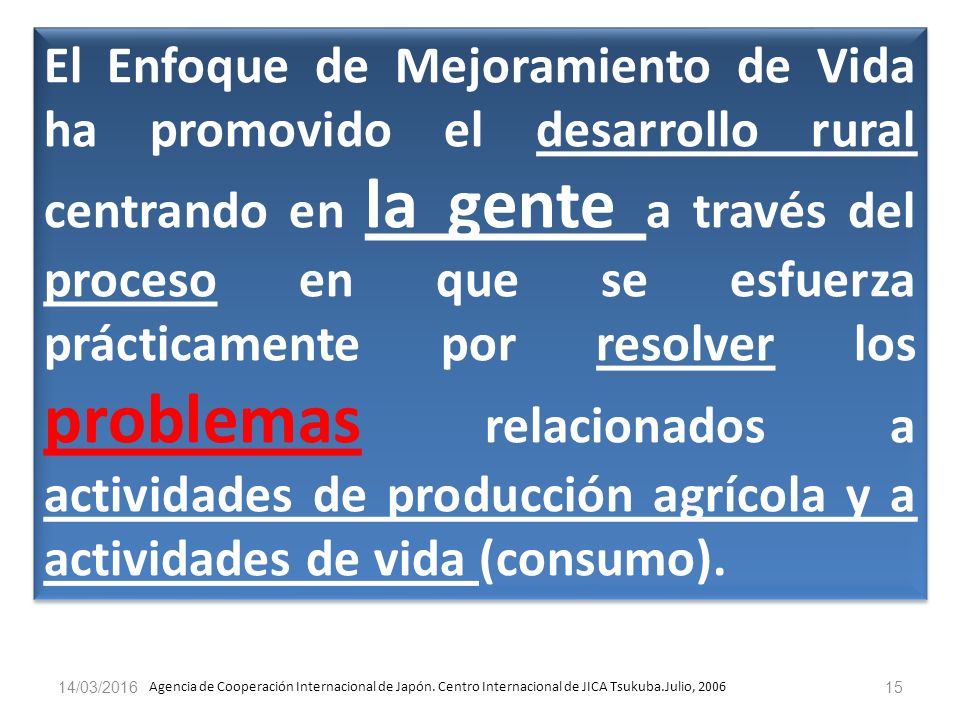 El Enfoque de Mejoramiento de Vida ha promovido el desarrollo rural centrando en la gente a través del proceso en que se esfuerza prácticamente por resolver los problemas relacionados a actividades de producción agrícola y a actividades de vida (consumo).

14/03/2016 Agencia de Cooperación Internacional de Japón. Centro Internacional de JICA Tsukuba.Julio, 2006 15